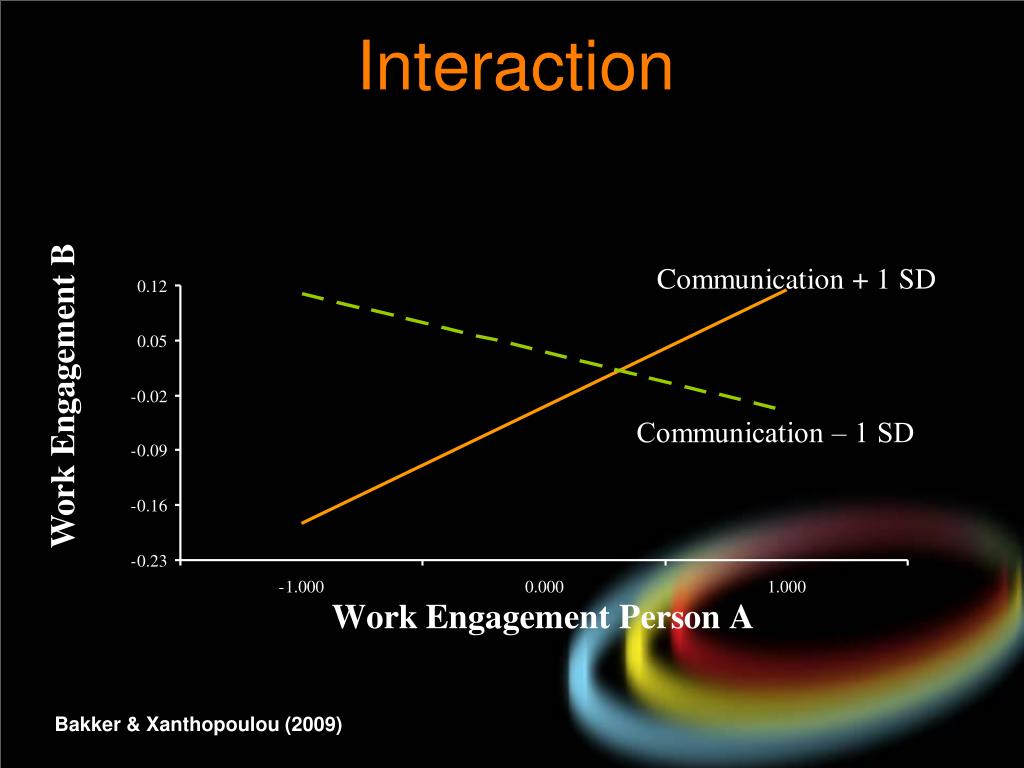 Interaction

Work Engagement B

0.12
0.05
-0.02
-0.09
-0.16
-0.23

Communication + 1 SD

Communication – 1 SD

-1.000
0.000
1.000

Work Engagement Person A

Bakker & Xanthopoulou (2009)